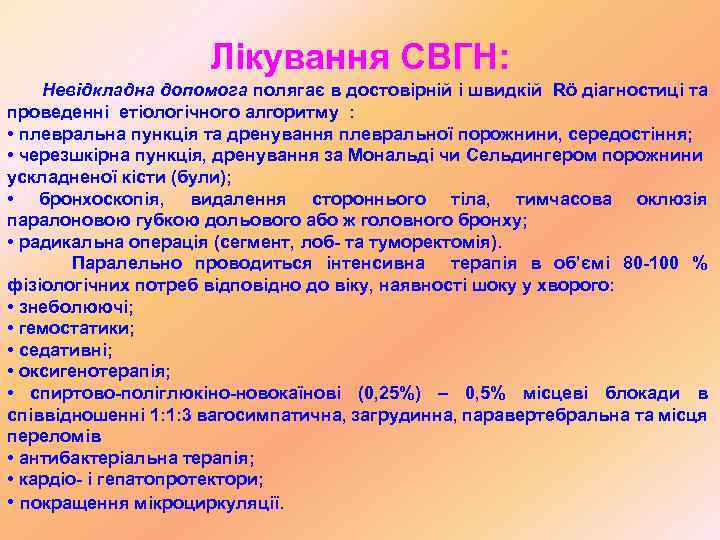 Лікування СВГН:

Невідкладна допомога полягає в достовірній і швидкій Rö діагностиці та проведенні етіологічного алгоритму :
• плевральна пункція та дренування плевральної порожнини, середостіння;
• черезшкірна пункція, дренування за Мональді чи Сельдингером порожнини ускладненої кісти (були);
• бронхоскопія, видалення стороннього тіла, тимчасова оклюзія паралоновою губкою дольового або ж головного бронху;
• радикальна операція (сегмент, лоб- та туморектомія).

Паралельно проводиться інтенсивна терапія в об'ємі 80-100 % фізіологічних потреб відповідно до віку, наявності шоку у хворого:
• знеболюючі;
• гемостатики;
• седативні;
• оксигенотерапія;
• спиртово-поліглюкіно-новокаїнові (0,25%) – 0,5% місцеві блокади в співвідношенні 1:1:3 вагосимпатична, загрудинна, паравертебральна та місця переломів
• антибактеріальна терапія;
• кардіо- і гепатопротектори;
• покращення мікроциркуляції.